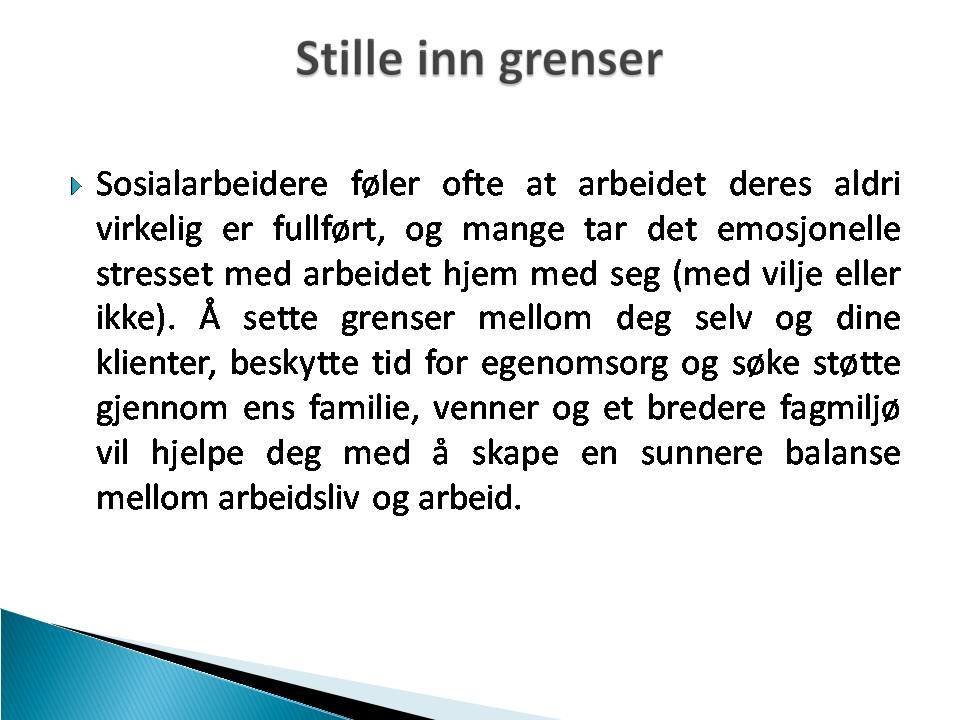 Stille inn grenser

Sosialarbeidere føler ofte at arbeidet deres aldri virkelig er fullført, og mange tar det emosjonelle stresset med arbeidet hjem med seg (med vilje eller ikke). Å sette grenser mellom deg selv og dine klienter, beskytte tid for egenomsorg og søke støtte gjennom ens familie, venner og et bredere fagmiljø vil hjelpe deg med å skape en sunnere balanse mellom arbeidsliv og arbeid.